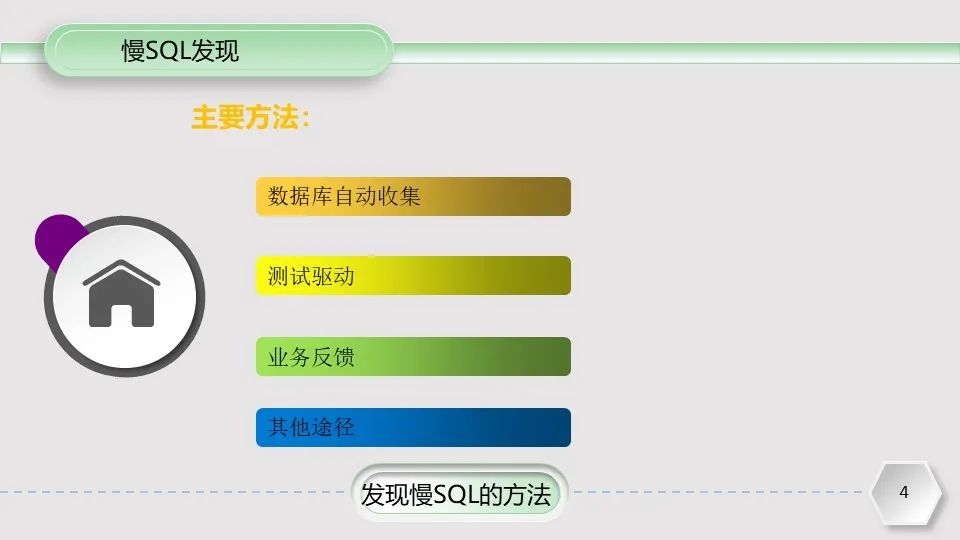 慢SQL发现

主要方法：

数据库自动收集

测试驱动

业务反馈

其他途径

发现慢SQL的方法

4